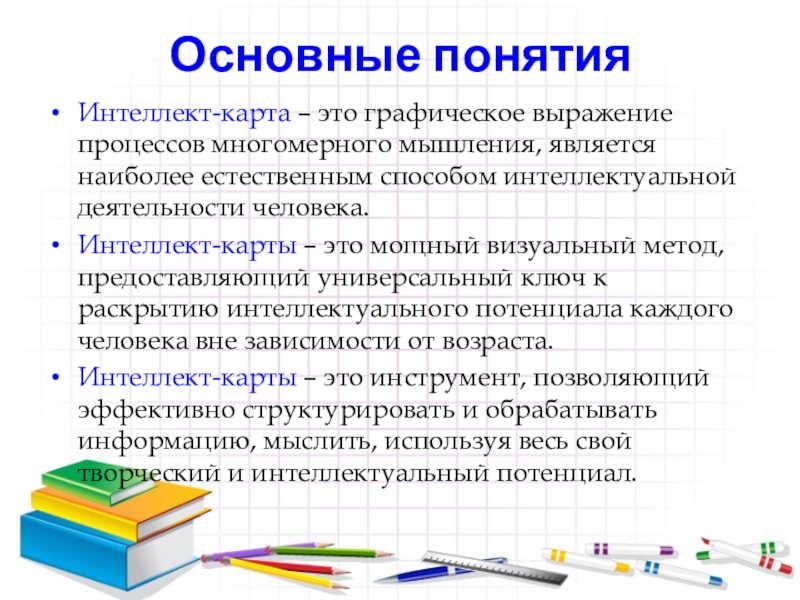 Основные понятия

• Интеллект-карта – это графическое выражение процессов многомерного мышления, является наиболее естественным способом интеллектуальной деятельности человека.

• Интеллект-карты – это мощный визуальный метод, предоставляющий универсальный ключ к раскрытию интеллектуального потенциала каждого человека вне зависимости от возраста.

• Интеллект-карты – это инструмент, позволяющий эффективно структурировать и обрабатывать информацию, мыслить, используя весь свой творческий и интеллектуальный потенциал.